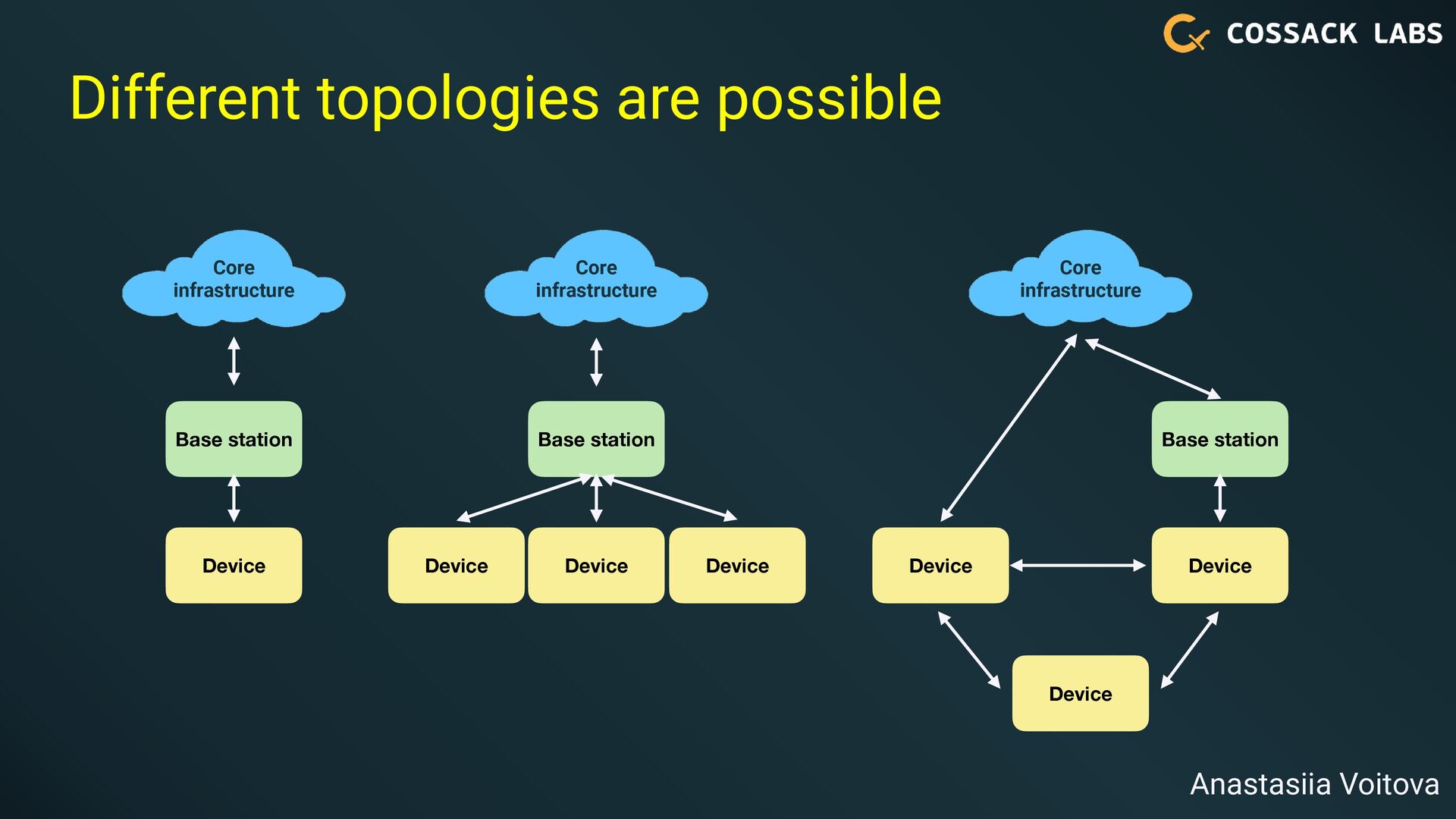 COSSACK LABS

Different topologies are possible

Core infrastructure

Base station

Device

Core infrastructure

Base station

Device

Device

Device

Core infrastructure

Base station

Device

Device

Device

Anastasiia Voitova